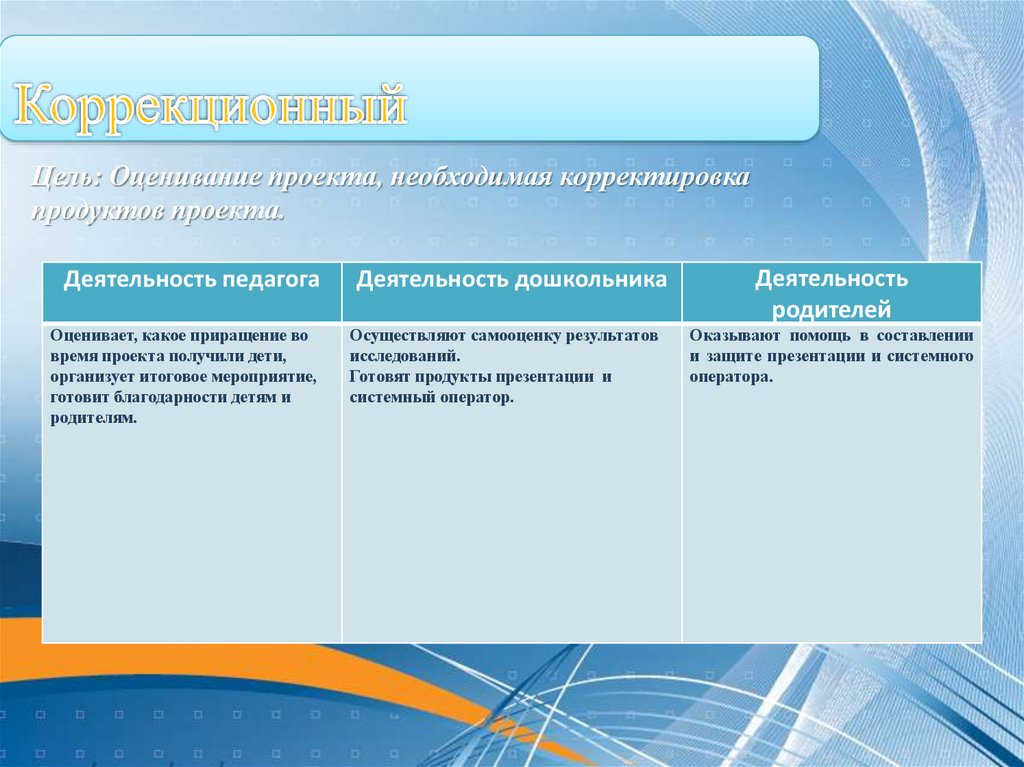 Коррекционный

Цель: Оценивание проекта, необходимая корректировка продуктов проекта.

| Деятельность педагога | Деятельность дошкольника | Деятельность родителей |
|---|---|---|
| Оценивает, какое приращение во время проекта получили дети, организует итоговое мероприятие, готовит благодарности детям и родителям. | Осуществляют самооценку результатов исследований. Готовят продукты презентации и системный оператор. | Оказывают помощь в составлении и защите презентации и системного оператора. |